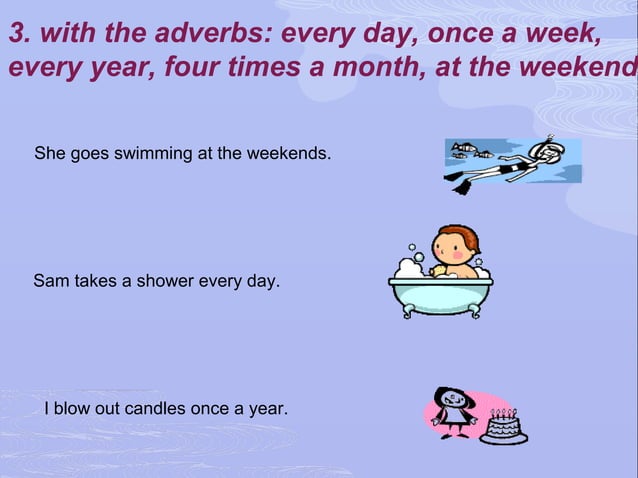 3. with the adverbs: every day, once a week, every year, four times a month, at the weekend

She goes swimming at the weekends.

Sam takes a shower every day.

I blow out candles once a year.